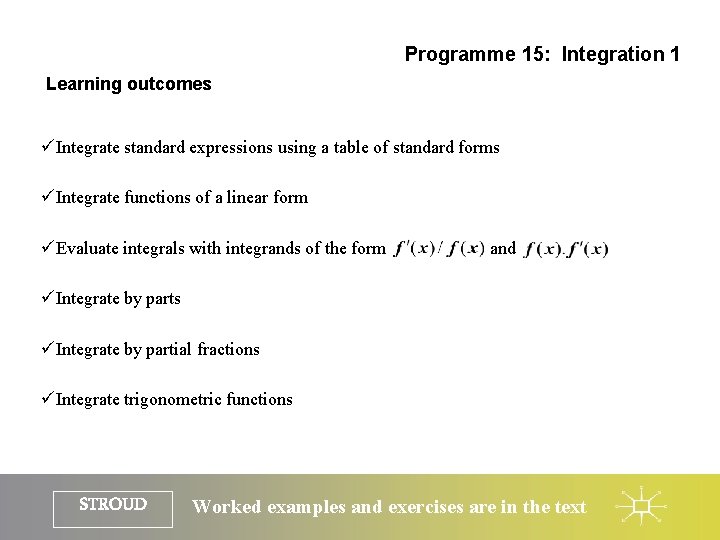 Programme 15: Integration 1

Learning outcomes

✓Integrate standard expressions using a table of standard forms

✓Integrate functions of a linear form

✓Evaluate integrals with integrands of the form $f'(x)/f(x)$ and $f(x).f'(x)$

✓Integrate by parts

✓Integrate by partial fractions

✓Integrate trigonometric functions

STROUD

Worked examples and exercises are in the text